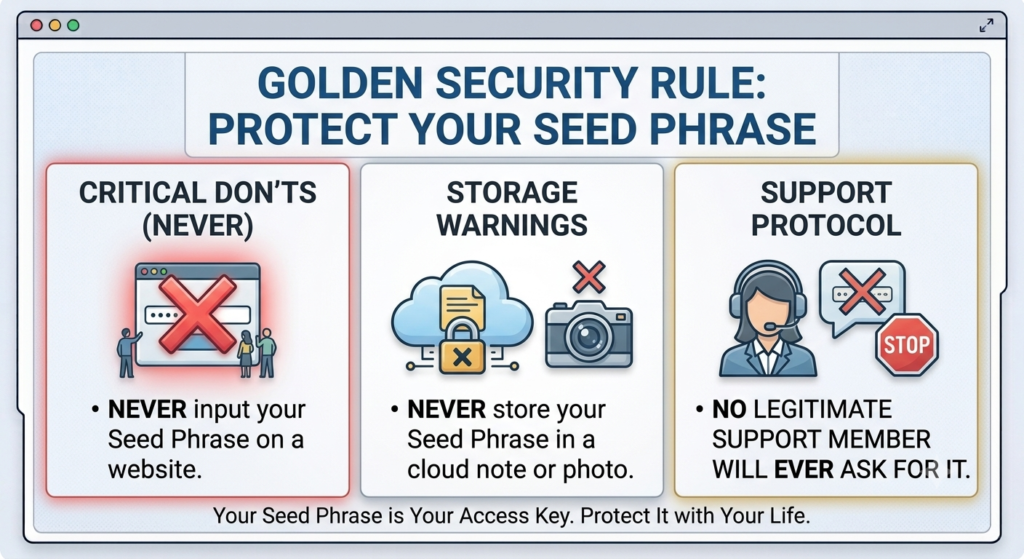 GOLDEN SECURITY RULE: PROTECT YOUR SEED PHRASE

CRITICAL DON'TS (NEVER)

• NEVER input your Seed Phrase on a website.

STORAGE WARNINGS

• NEVER store your Seed Phrase in a cloud note or photo.

SUPPORT PROTOCOL

STOP

• NO LEGITIMATE SUPPORT MEMBER WILL EVER ASK FOR IT.

Your Seed Phrase is Your Access Key. Protect It with Your Life.